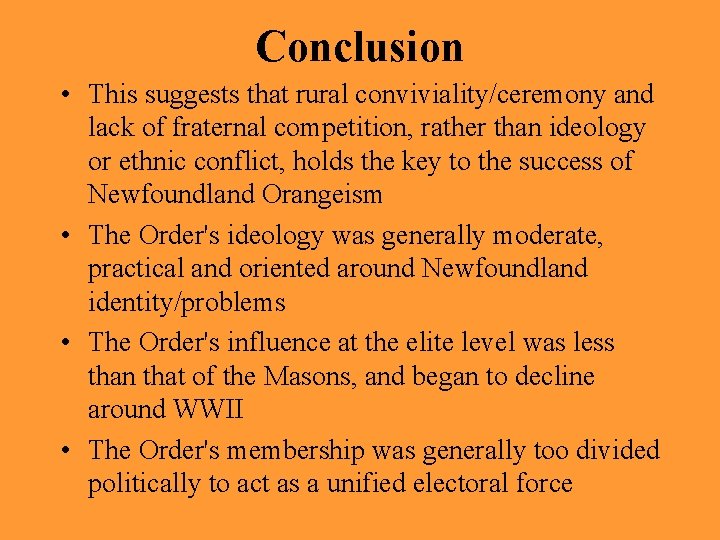 Conclusion

• This suggests that rural conviviality/ceremony and lack of fraternal competition, rather than ideology or ethnic conflict, holds the key to the success of Newfoundland Orangeism

• The Order's ideology was generally moderate, practical and oriented around Newfoundland identity/problems

• The Order's influence at the elite level was less than that of the Masons, and began to decline around WWII

• The Order's membership was generally too divided politically to act as a unified electoral force